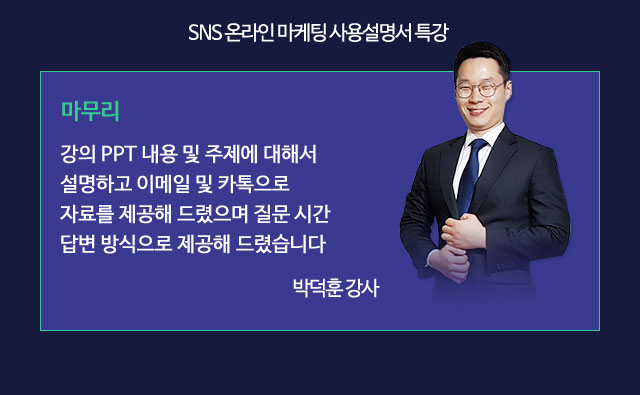 SNS 온라인 마케팅 사용설명서 특강

마무리

강의 PPT 내용 및 주제에 대해서 설명하고 이메일 및 카톡으로 자료를 제공해 드렸으며 질문 시간 답변 방식으로 제공해 드렸습니다

박덕훈 강사